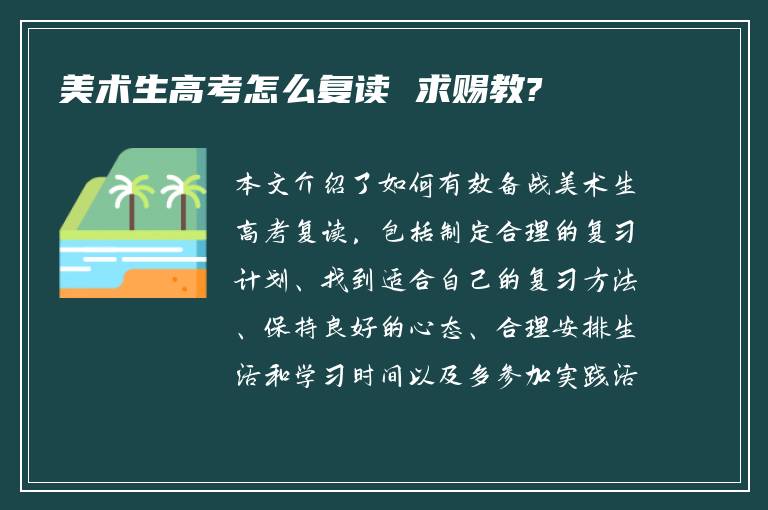 美术生高考怎么复读 求赐教?

本文介绍了如何有效备战美术生高考复读，包括制定合理的复习计划、找到适合自己的复习方法、保持良好的心态、合理安排生活和学习时间以及多参加实践活